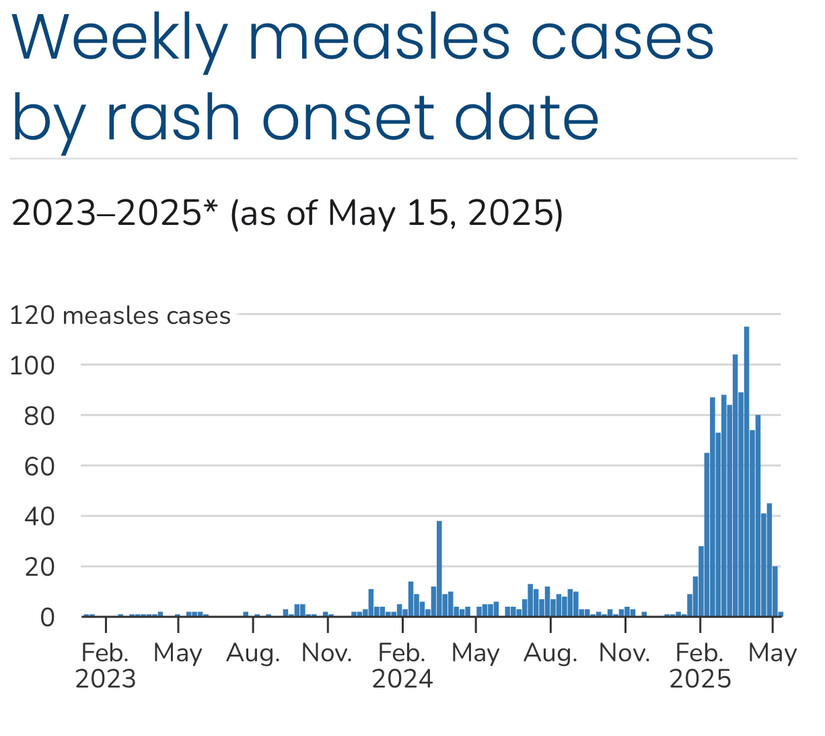 Weekly measles cases by rash onset date

2023–2025* (as of May 15, 2025)

120 measles cases
100
80
60
40
20
0

Feb. 2023
May
Aug.
Nov.
Feb. 2024
May
Aug.
Nov.
Feb. 2025
May